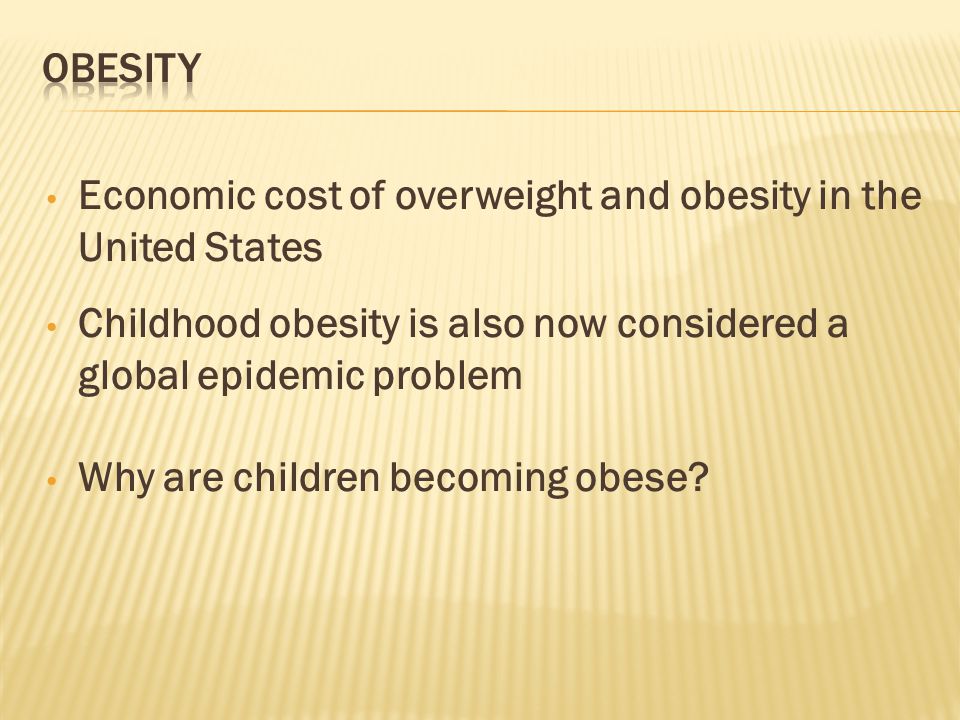 OBESITY

• Economic cost of overweight and obesity in the United States

• Childhood obesity is also now considered a global epidemic problem

• Why are children becoming obese?